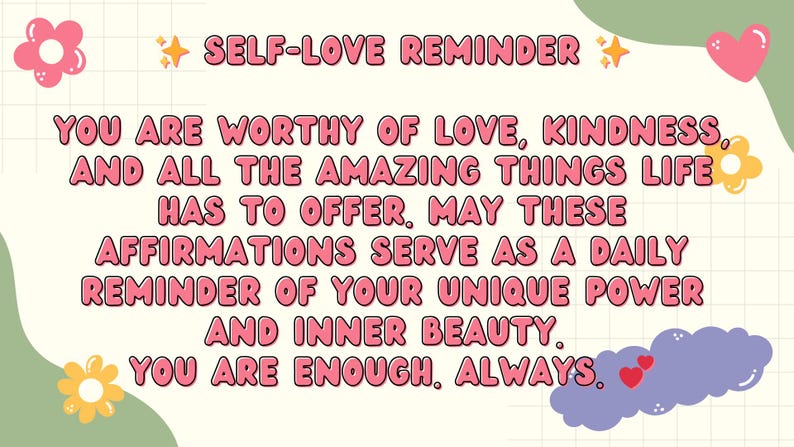 ✨ SELF-LOVE REMINDER ✨

YOU ARE WORTHY OF LOVE, KINDNESS, AND ALL THE AMAZING THINGS LIFE HAS TO OFFER. MAY THESE AFFIRMATIONS SERVE AS A DAILY REMINDER OF YOUR UNIQUE POWER AND INNER BEAUTY.
YOU ARE ENOUGH. ALWAYS. 💕